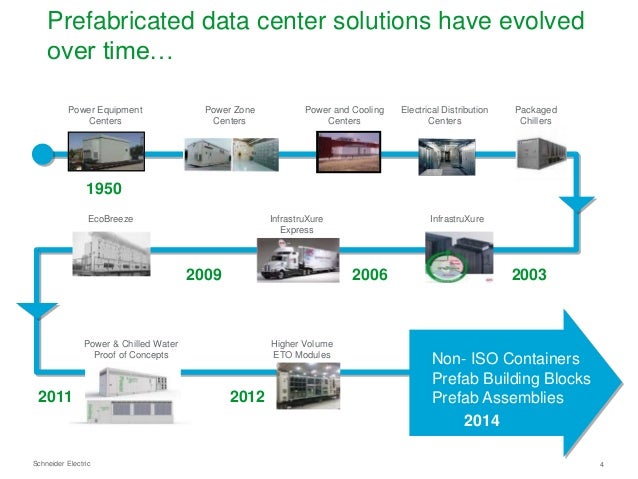 Prefabricated data center solutions have evolved over time…

Power Equipment Centers

Power Zone Centers

Power and Cooling Centers

Electrical Distribution Centers

Packaged Chillers

1950

EcoBreeze

InfrastruXure Express

InfrastruXure

2009

2006

2003

Power & Chilled Water Proof of Concepts

Higher Volume ETO Modules

2011

2012

Non- ISO Containers
Prefab Building Blocks
Prefab Assemblies
2014

Schneider Electric

4